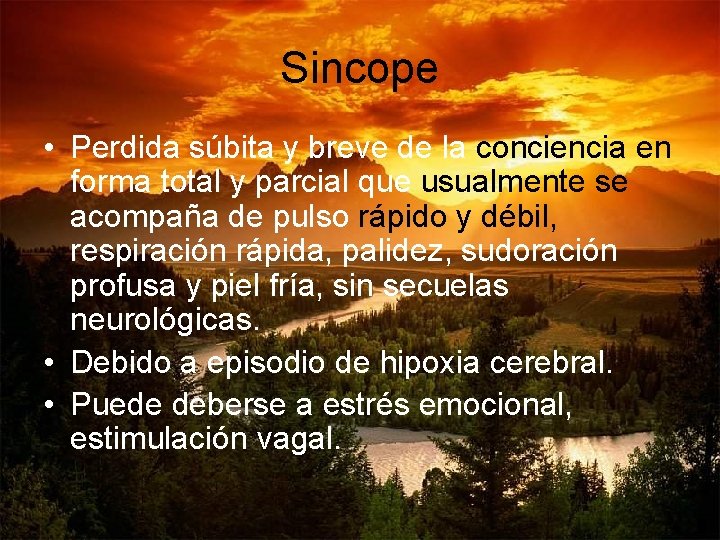 Sincope

• Perdida súbita y breve de la conciencia en forma total y parcial que usualmente se acompaña de pulso rápido y débil, respiración rápida, palidez, sudoración profusa y piel fría, sin secuelas neurológicas.
• Debido a episodio de hipoxia cerebral.
• Puede deberse a estrés emocional, estimulación vagal.